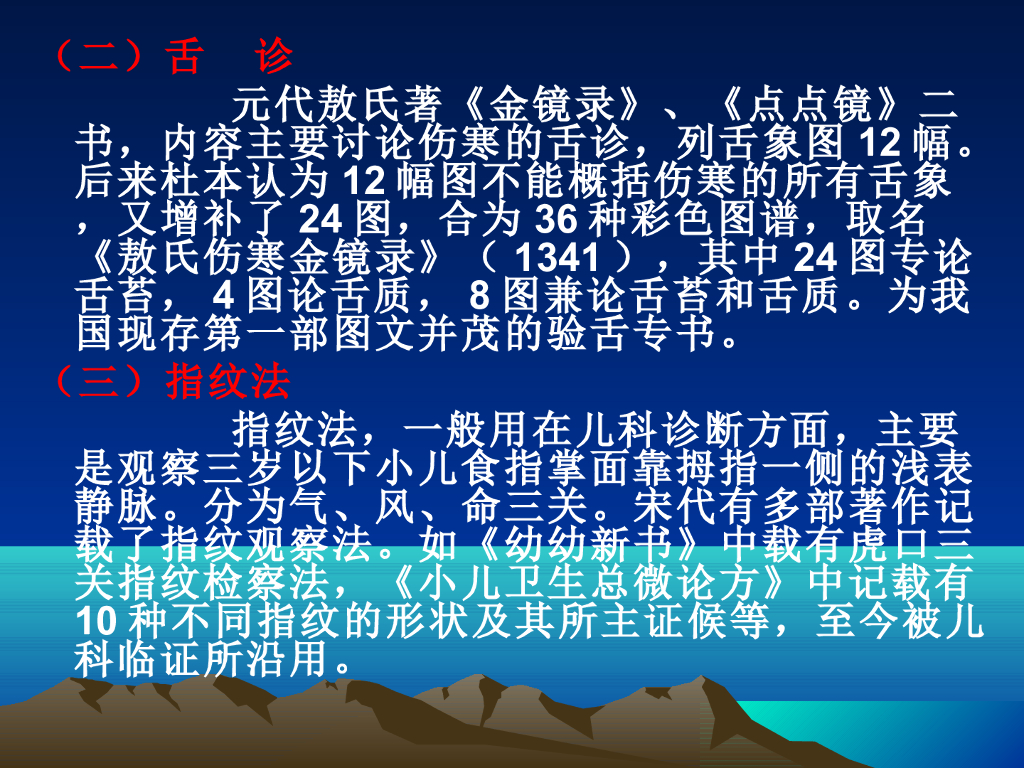 （二）舌　诊

元代敖氏著《金镜录》、《点点镜》二书，内容主要讨论伤寒的舌诊，列舌象图 12 幅。后来杜本认为 12 幅图不能概括伤寒的所有舌象，又增补了 24 图，合为 36 种彩色图谱，取名《敖氏伤寒金镜录》（ 1341 ），其中 24 图专论舌苔， 4 图论舌质， 8 图兼论舌苔和舌质。为我国现存第一部图文并茂的验舌专书。

（三）指纹法

指纹法，一般用在儿科诊断方面，主要是观察三岁以下小儿食指掌面靠拇指一侧的浅表静脉。分为气、风、命三关。宋代有多部著作记载了指纹观察法。如《幼幼新书》中载有虎口三关指纹检察法，《小儿卫生总微论方》中记载有 10 种不同指纹的形状及其所主证候等，至今被儿科临证所沿用。